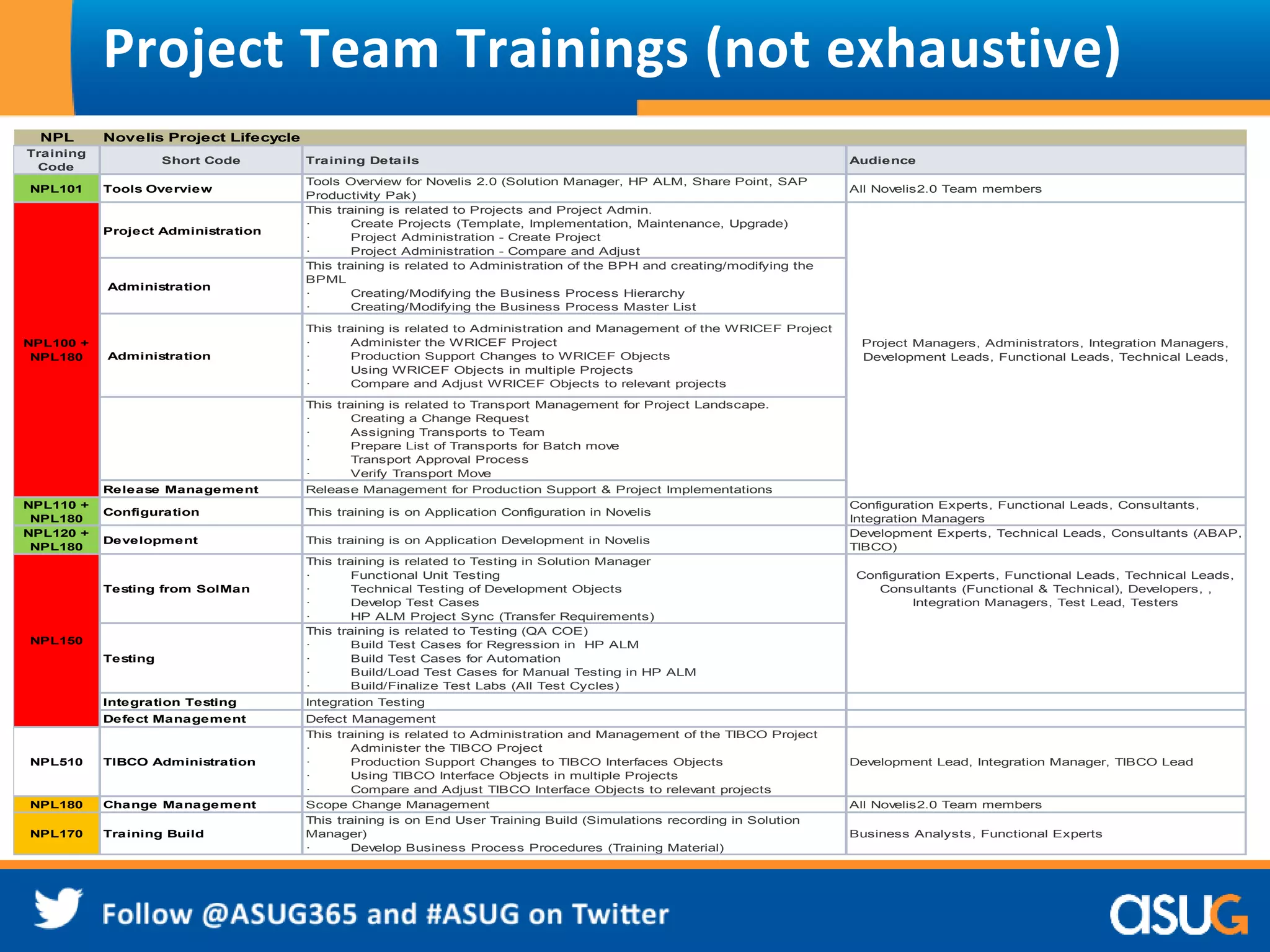 Project Team Trainings (not exhaustive)

NPL Novelis Project Lifecycle

| Training Code | Short Code | Training Details | Audience |
|---|---|---|---|
| NPL101 | Tools Overview | Tools Overview for Novelis 2.0 (Solution Manager, HP ALM, Share Point, SAP Productivity Pak) | All Novelis2.0 Team members |
| NPL100 + NPL180 | Project Administration | This training is related to Projects and Project Admin. · Create Projects (Template, Implementation, Maintenance, Upgrade) · Project Administration - Create Project · Project Administration - Compare and Adjust | Project Managers, Administrators, Integration Managers, Development Leads, Functional Leads, Technical Leads, |
| | Administration | This training is related to Administration of the BPH and creating/modifying the BPML · Creating/Modifying the Business Process Hierarchy · Creating/Modifying the Business Process Master List | |
| | Administration | This training is related to Administration and Management of the WRICEF Project · Administer the WRICEF Project · Production Support Changes to WRICEF Objects · Using WRICEF Objects in multiple Projects · Compare and Adjust WRICEF Objects to relevant projects | |
| | | This training is related to Transport Management for Project Landscape. · Creating a Change Request · Assigning Transports to Team · Prepare List of Transports for Batch move · Transport Approval Process · Verify Transport Move | |
| | Release Management | Release Management for Production Support & Project Implementations | |
| NPL110 + NPL180 | Configuration | This training is on Application Configuration in Novelis | Configuration Experts, Functional Leads, Consultants, Integration Managers |
| NPL120 + NPL180 | Development | This training is on Application Development in Novelis | Development Experts, Technical Leads, Consultants (ABAP, TIBCO) |
| NPL150 | Testing from SolMan | This training is related to Testing in Solution Manager · Functional Unit Testing · Technical Testing of Development Objects · Develop Test Cases · HP ALM Project Sync (Transfer Requirements) | Configuration Experts, Functional Leads, Technical Leads, Consultants (Functional & Technical), Developers, , Integration Managers, Test Lead, Testers |
| | Testing | This training is related to Testing (QA COE) · Build Test Cases for Regression in HP ALM · Build Test Cases for Automation · Build/Load Test Cases for Manual Testing in HP ALM · Build/Finalize Test Labs (All Test Cycles) | |
| | Integration Testing | Integration Testing | |
| | Defect Management | Defect Management | |
| NPL510 | TIBCO Administration | This training is related to Administration and Management of the TIBCO Project · Administer the TIBCO Project · Production Support Changes to TIBCO Interfaces Objects · Using TIBCO Interface Objects in multiple Projects · Compare and Adjust TIBCO Interface Objects to relevant projects | Development Lead, Integration Manager, TIBCO Lead |
| NPL180 | Change Management | Scope Change Management | All Novelis2.0 Team members |
| NPL170 | Training Build | This training is on End User Training Build (Simulations recording in Solution Manager) · Develop Business Process Procedures (Training Material) | Business Analysts, Functional Experts |

Follow @ASUG365 and #ASUG on Twitter

asug